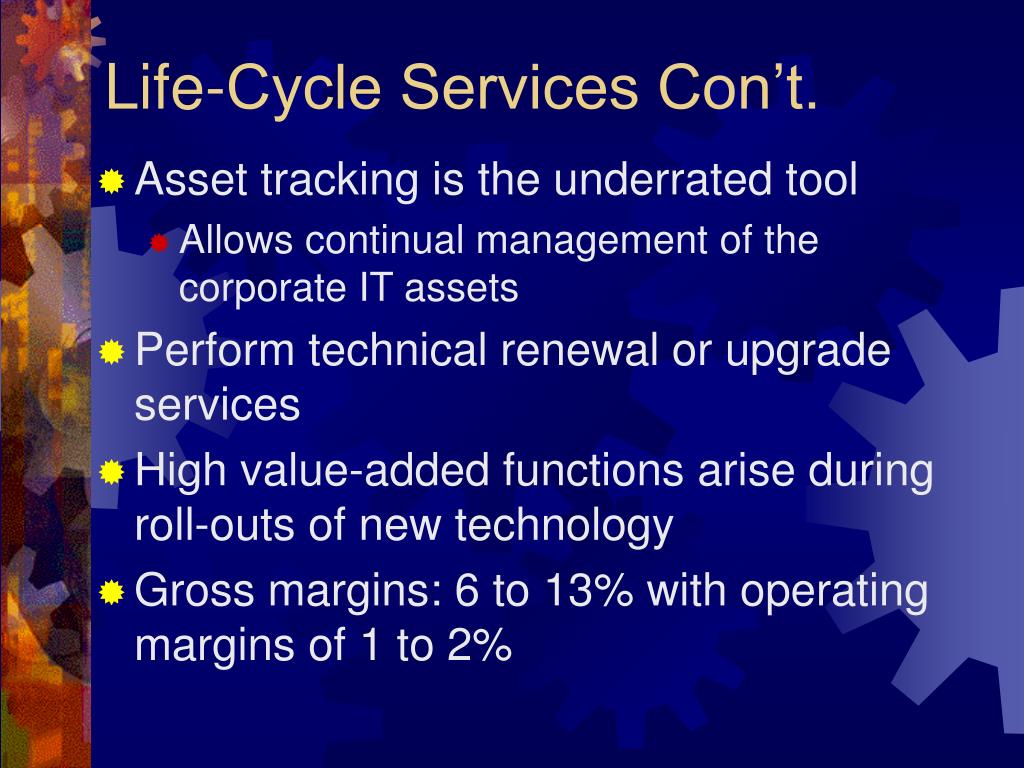 Life-Cycle Services Con’t.

Asset tracking is the underrated tool

Allows continual management of the corporate IT assets

Perform technical renewal or upgrade services

High value-added functions arise during roll-outs of new technology

Gross margins: 6 to 13% with operating margins of 1 to 2%